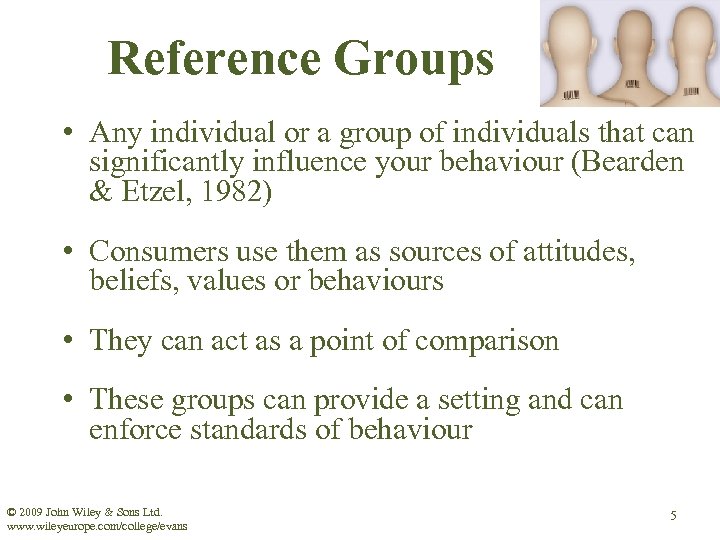 Reference Groups

• Any individual or a group of individuals that can significantly influence your behaviour (Bearden & Etzel, 1982)

• Consumers use them as sources of attitudes, beliefs, values or behaviours

• They can act as a point of comparison

• These groups can provide a setting and can enforce standards of behaviour

© 2009 John Wiley & Sons Ltd.
www.wileyeurope.com/college/evans

5